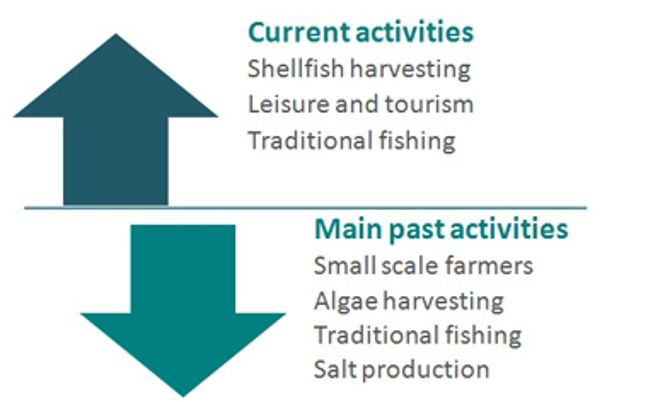 Current activities
Shellfish harvesting
Leisure and tourism
Traditional fishing

Main past activities
Small scale farmers
Algae harvesting
Traditional fishing
Salt production